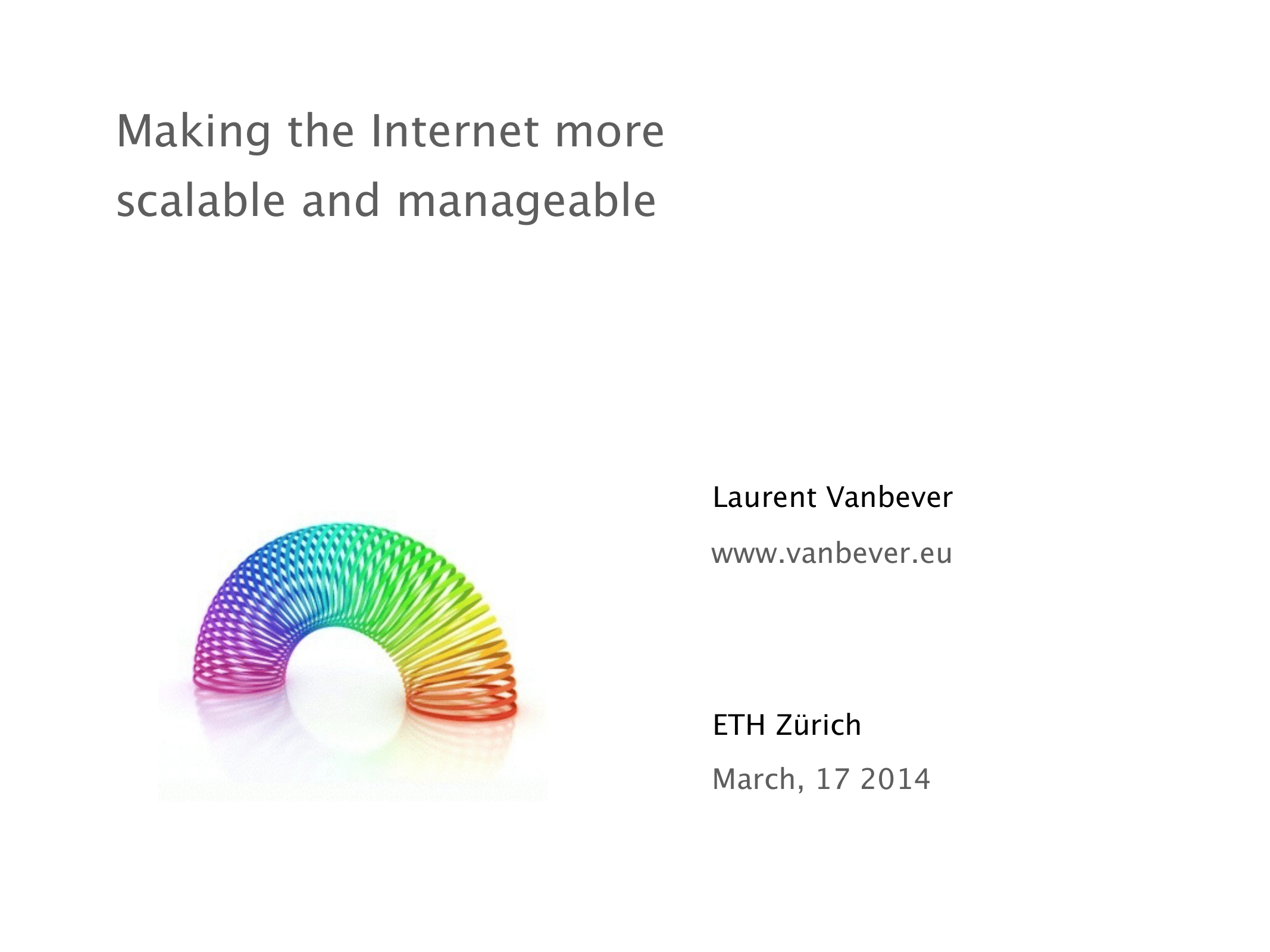 Making the Internet more scalable and manageable

Laurent Vanbever

www.vanbever.eu

ETH Zürich

March, 17 2014